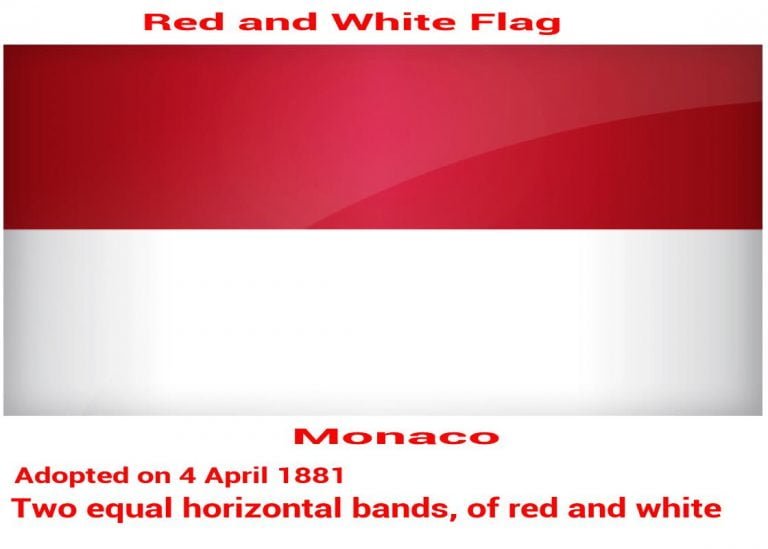 Red and White Flag

Monaco

Adopted on 4 April 1881

Two equal horizontal bands, of red and white